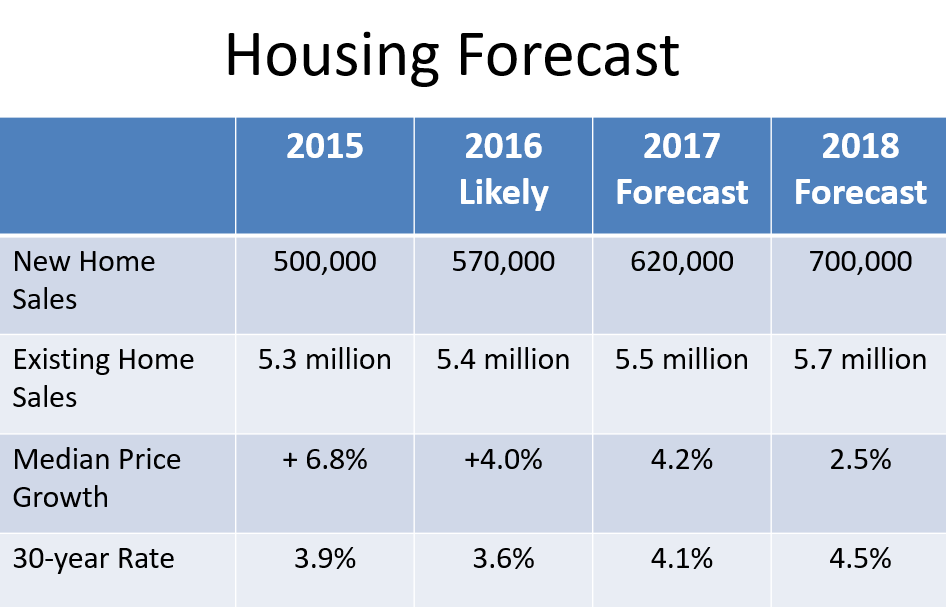 Housing Forecast

| | 2015 | 2016 Likely | 2017 Forecast | 2018 Forecast |
|---|---|---|---|---|
| New Home Sales | 500,000 | 570,000 | 620,000 | 700,000 |
| Existing Home Sales | 5.3 million | 5.4 million | 5.5 million | 5.7 million |
| Median Price Growth | + 6.8% | +4.0% | 4.2% | 2.5% |
| 30-year Rate | 3.9% | 3.6% | 4.1% | 4.5% |